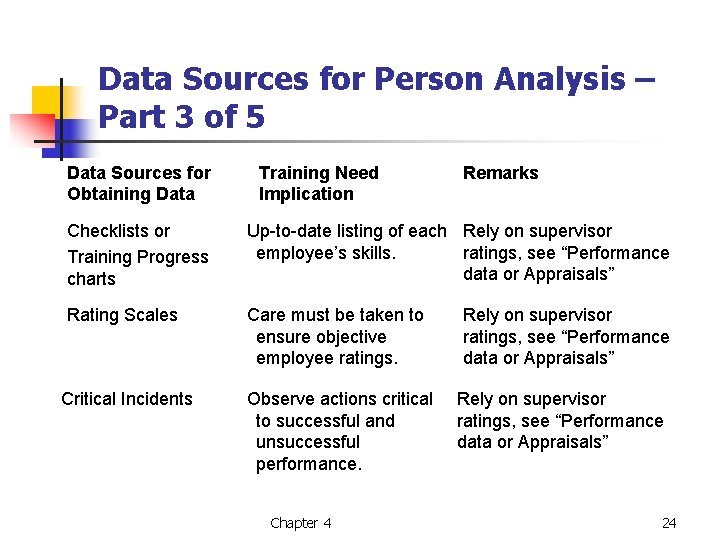 Data Sources for Person Analysis – Part 3 of 5

| Data Sources for Obtaining Data | Training Need Implication | Remarks |
|---|---|---|
| Checklists or Training Progress charts | Up-to-date listing of each employee's skills. | Rely on supervisor ratings, see "Performance data or Appraisals" |
| Rating Scales | Care must be taken to ensure objective employee ratings. | Rely on supervisor ratings, see "Performance data or Appraisals" |
| Critical Incidents | Observe actions critical to successful and unsuccessful performance. | Rely on supervisor ratings, see "Performance data or Appraisals" |

Chapter 4

24